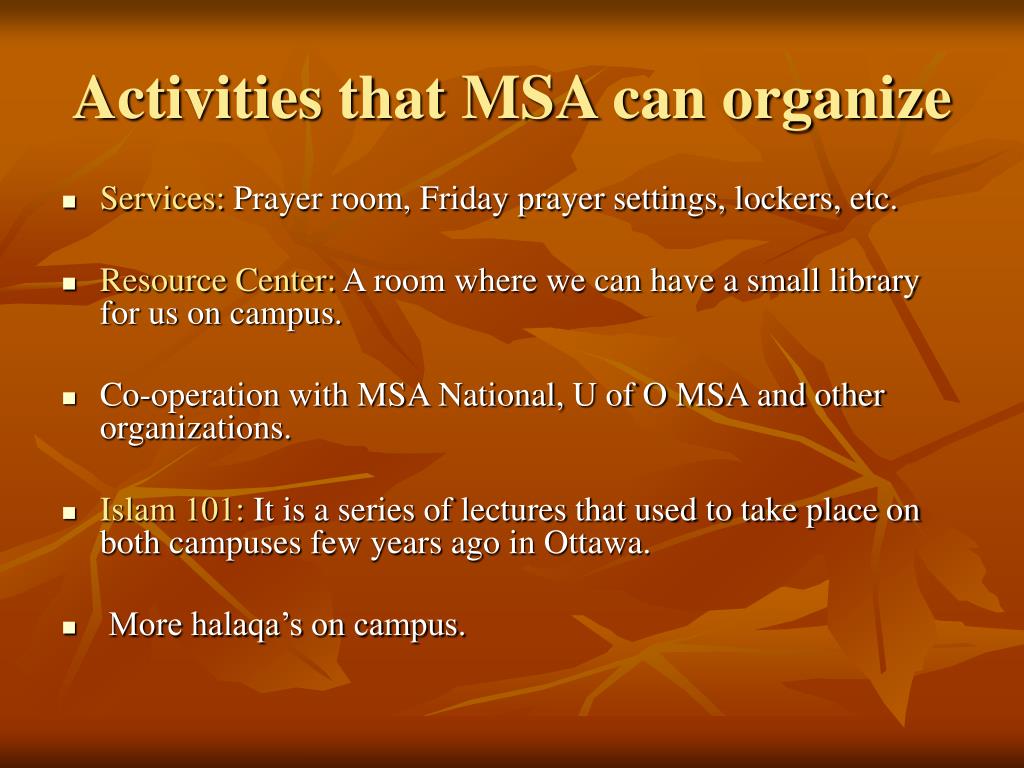 Activities that MSA can organize

- Services: Prayer room, Friday prayer settings, lockers, etc.

- Resource Center: A room where we can have a small library for us on campus.

- Co-operation with MSA National, U of O MSA and other organizations.

- Islam 101: It is a series of lectures that used to take place on both campuses few years ago in Ottawa.

- More halaqa’s on campus.